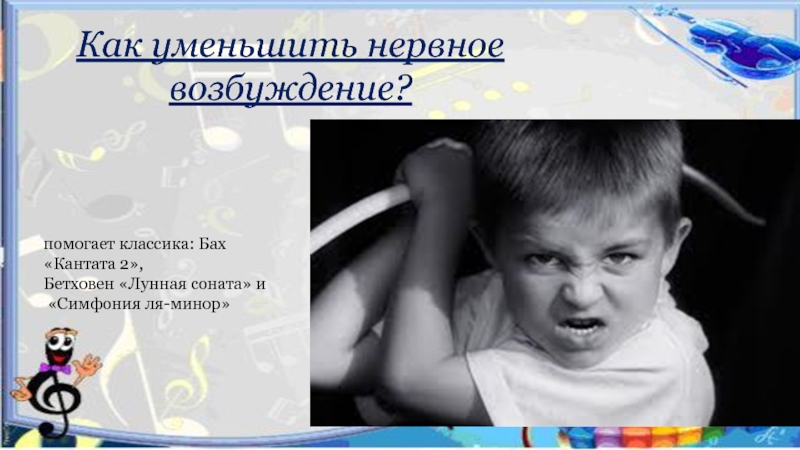 Как уменьшить нервное возбуждение?

помогает классика: Бах «Кантата 2»,
Бетховен «Лунная соната» и «Симфония ля-минор»